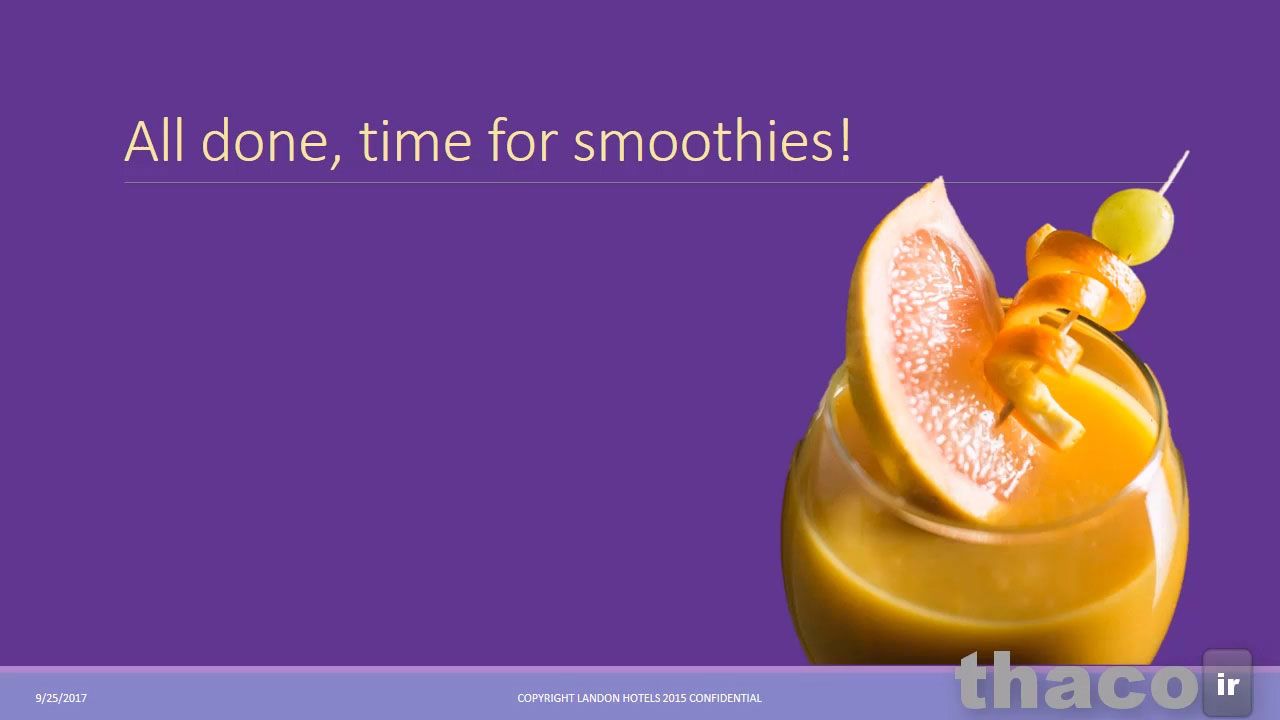 All done, time for smoothies!

9/25/2017

COPYRIGHT LANDON HOTELS 2015 CONFIDENTIAL

thaco ir